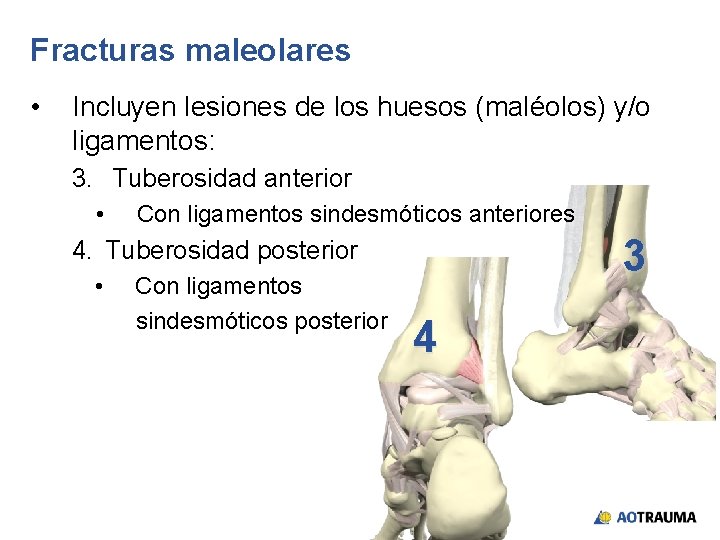 Fracturas maleolares

• Incluyen lesiones de los huesos (maléolos) y/o ligamentos:

3. Tuberosidad anterior

• Con ligamentos sindesmóticos anteriores

4. Tuberosidad posterior

• Con ligamentos sindesmóticos posterior

3

4

AOTRAUMA